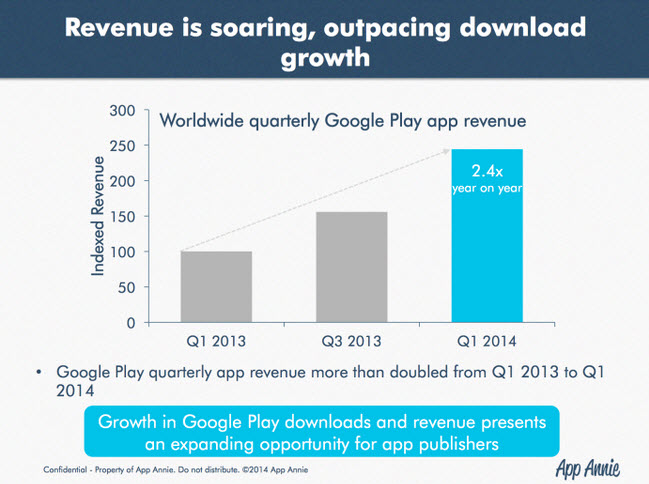 Revenue is soaring, outpacing download growth

Worldwide quarterly Google Play app revenue

Indexed Revenue

300
250
200
150
100
50
0

2.4x
year on year

Q1 2013
Q3 2013
Q1 2014

• Google Play quarterly app revenue more than doubled from Q1 2013 to Q1 2014

Growth in Google Play downloads and revenue presents an expanding opportunity for app publishers

Confidential - Property of App Annie. Do not distribute. ©2014 App Annie

App Annie